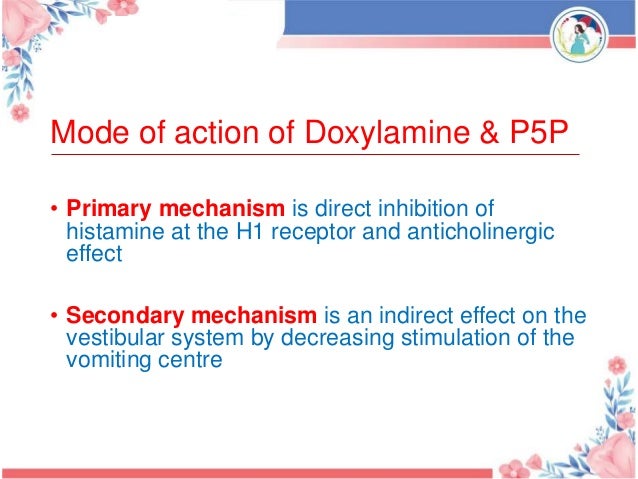 Mode of action of Doxylamine & P5P

• Primary mechanism is direct inhibition of histamine at the H1 receptor and anticholinergic effect

• Secondary mechanism is an indirect effect on the vestibular system by decreasing stimulation of the vomiting centre